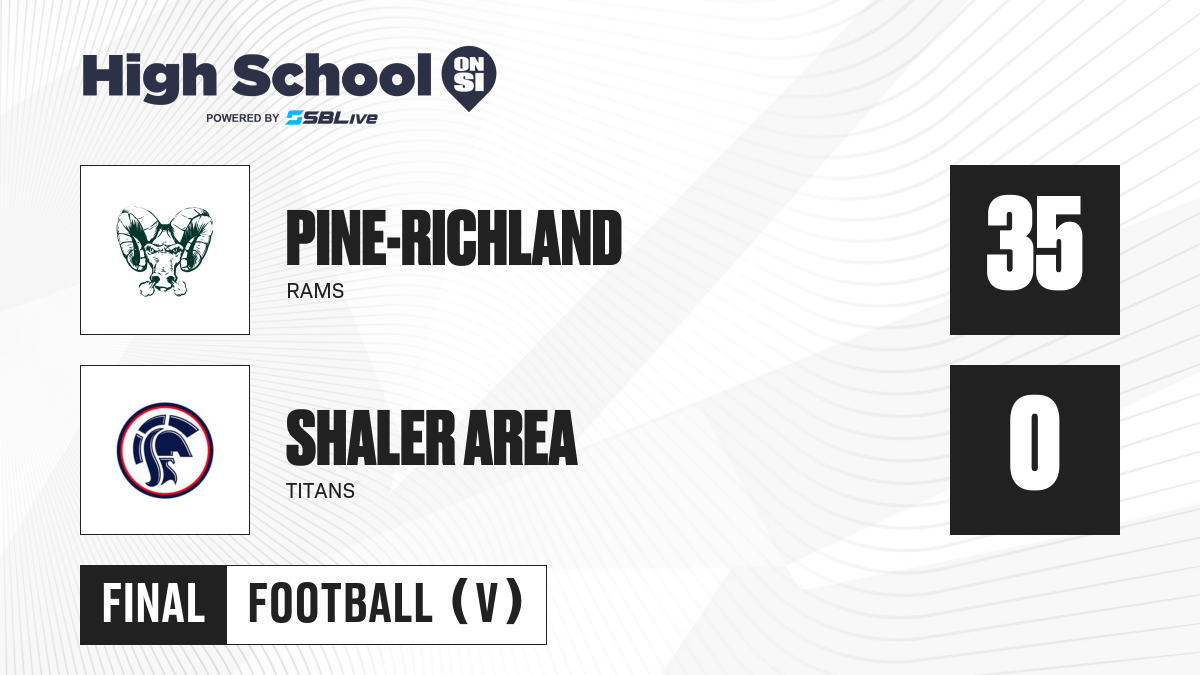 High School ON SI
POWERED BY SBLive

PINE-RICHLAND
RAMS

35

SHALER AREA
TITANS

0

FINAL FOOTBALL (V)